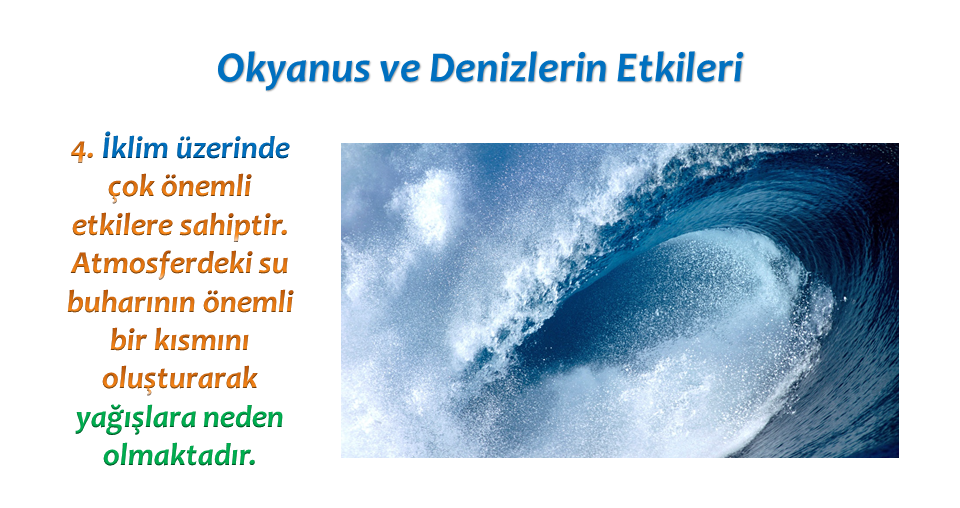 Okyanus ve Denizlerin Etkileri

4. İklim üzerinde çok önemli etkilere sahiptir. Atmosferdeki su buharının önemli bir kısmını oluşturarak yağışlara neden olmaktadır.